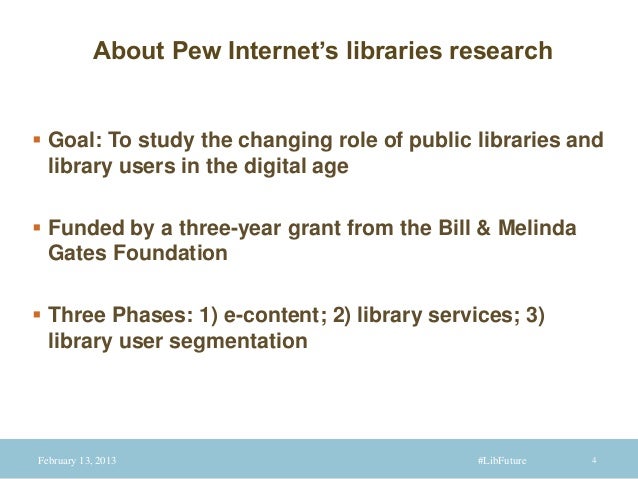 About Pew Internet's libraries research

▪ Goal: To study the changing role of public libraries and library users in the digital age

▪ Funded by a three-year grant from the Bill & Melinda Gates Foundation

▪ Three Phases: 1) e-content; 2) library services; 3) library user segmentation

February 13, 2013 #LibFuture 4